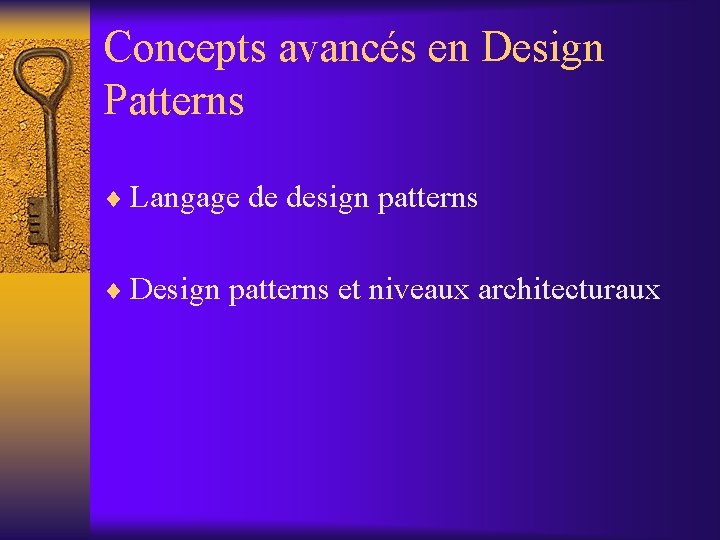 Concepts avancés en Design Patterns

♦ Langage de design patterns

♦ Design patterns et niveaux architecturaux